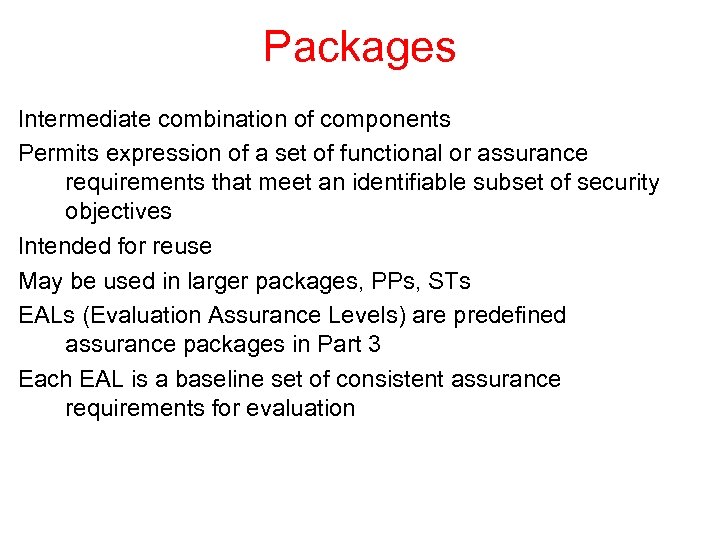 Packages

Intermediate combination of components

Permits expression of a set of functional or assurance requirements that meet an identifiable subset of security objectives

Intended for reuse

May be used in larger packages, PPs, STs

EALs (Evaluation Assurance Levels) are predefined assurance packages in Part 3

Each EAL is a baseline set of consistent assurance requirements for evaluation